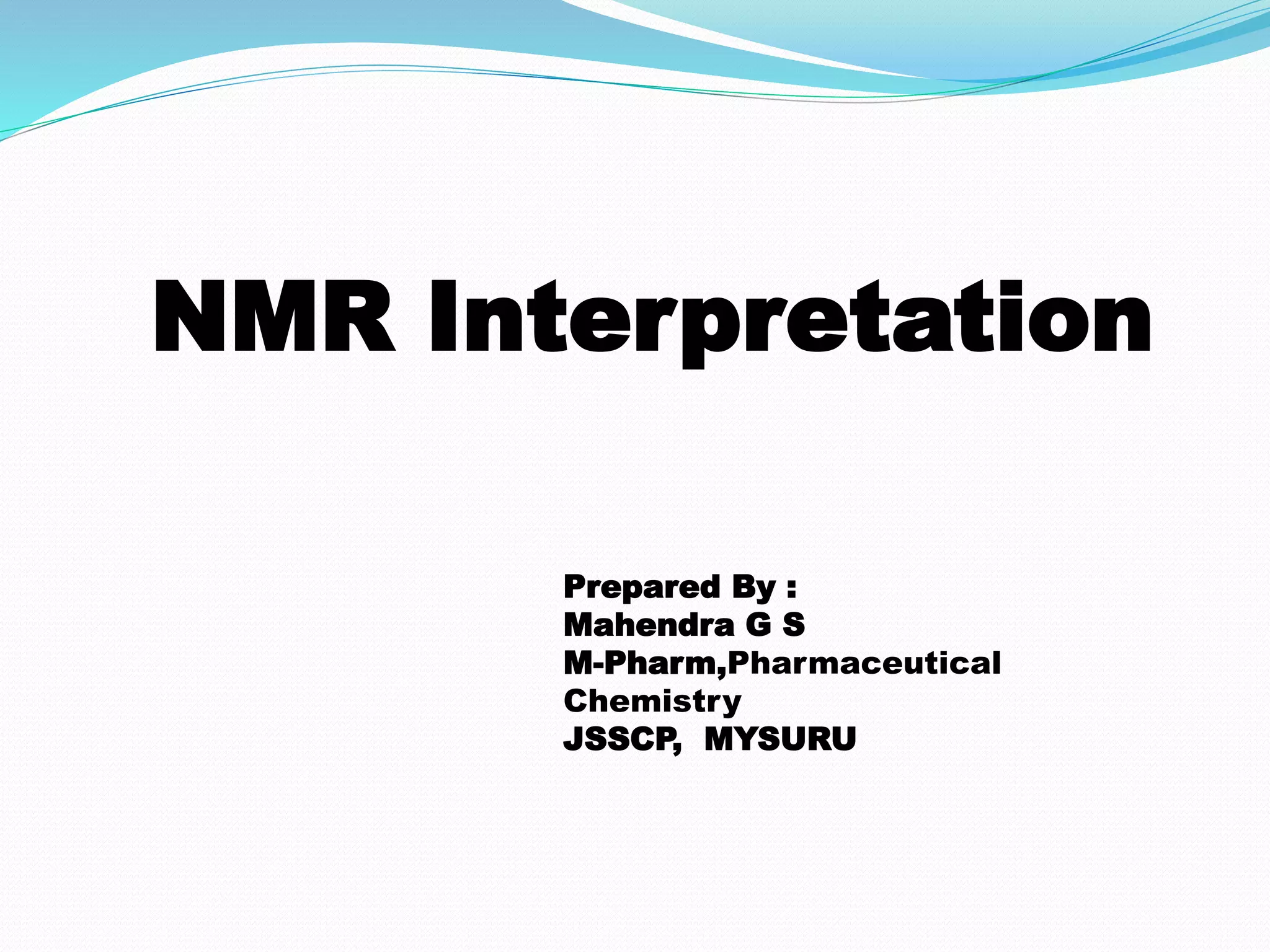 NMR Interpretation

Prepared By :
Mahendra G S
M-Pharm,Pharmaceutical Chemistry
JSSCP, MYSURU